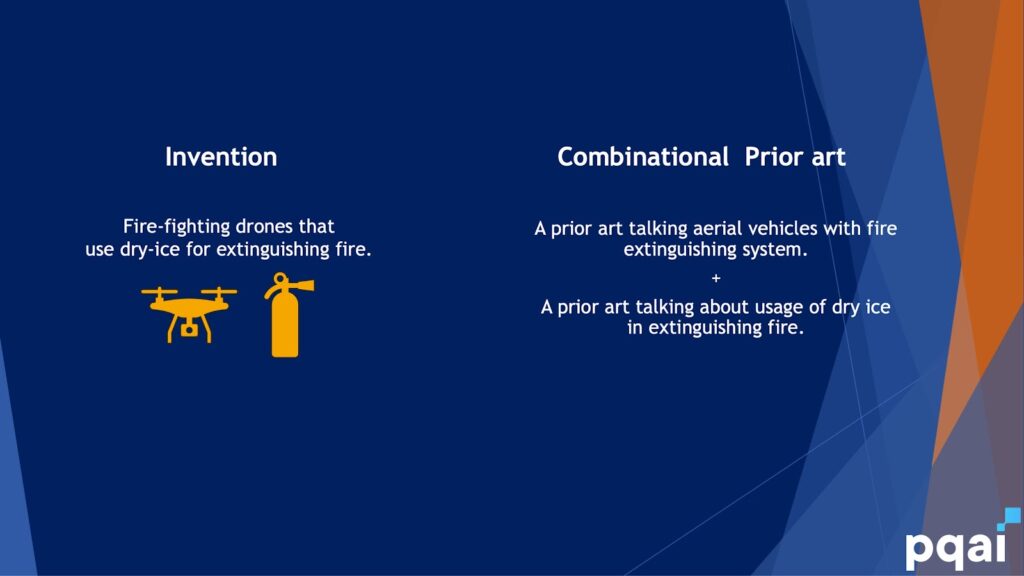 Invention

Fire-fighting drones that use dry-ice for extinguishing fire.

Combinational Prior art

A prior art talking aerial vehicles with fire extinguishing system.

+

A prior art talking about usage of dry ice in extinguishing fire.

pqai